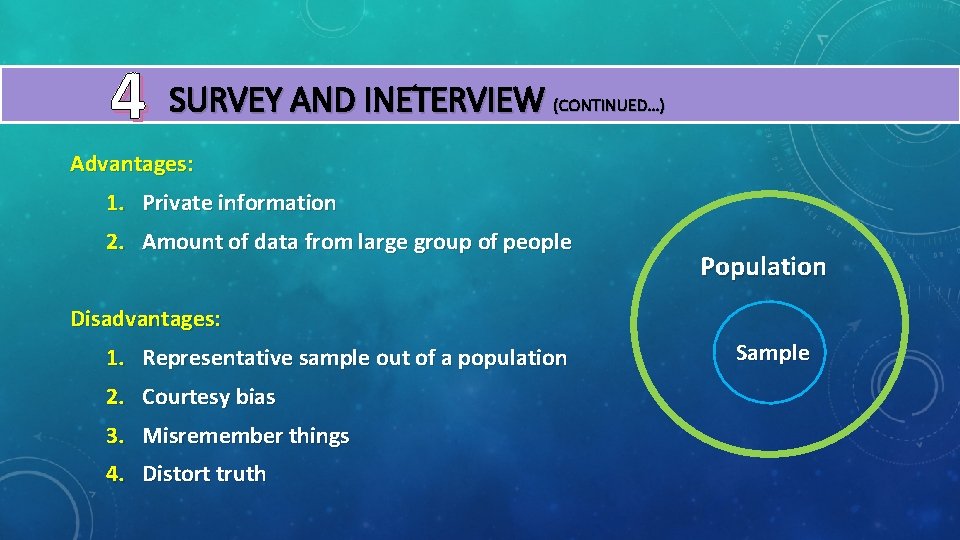 4 SURVEY AND INETERVIEW (CONTINUED…)

Advantages:

1. Private information
2. Amount of data from large group of people

Disadvantages:

1. Representative sample out of a population
2. Courtesy bias
3. Misremember things
4. Distort truth

Population

Sample